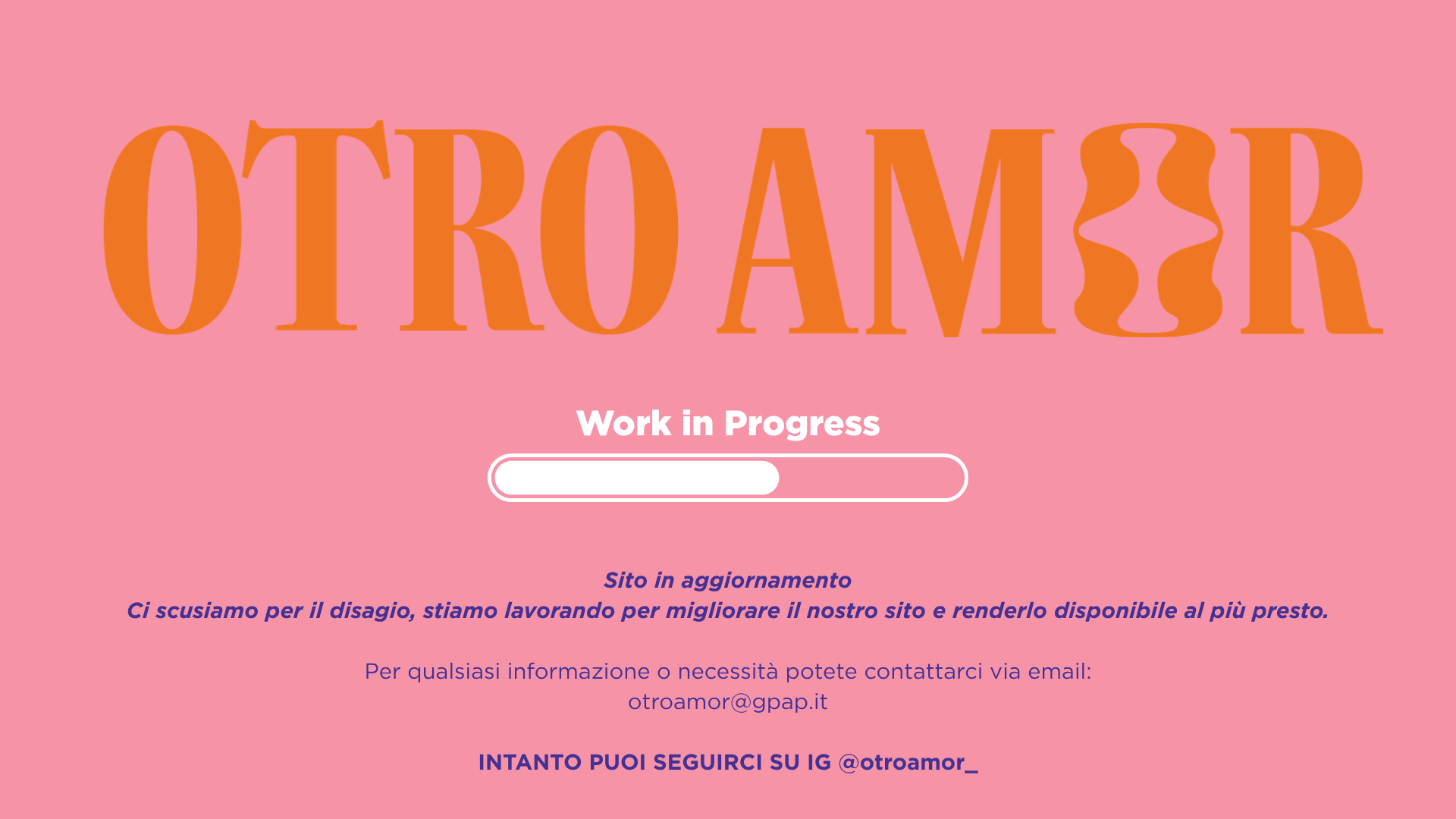 OTRO AMOR

Work in Progress

Sito in aggiornamento
Ci scusiamo per il disagio, stiamo lavorando per migliorare il nostro sito e renderlo disponibile al più presto.

Per qualsiasi informazione o necessità potete contattarci via email:
otroamor@gpap.it

INTANTO PUOI SEGUIRCI SU IG @otroamor_